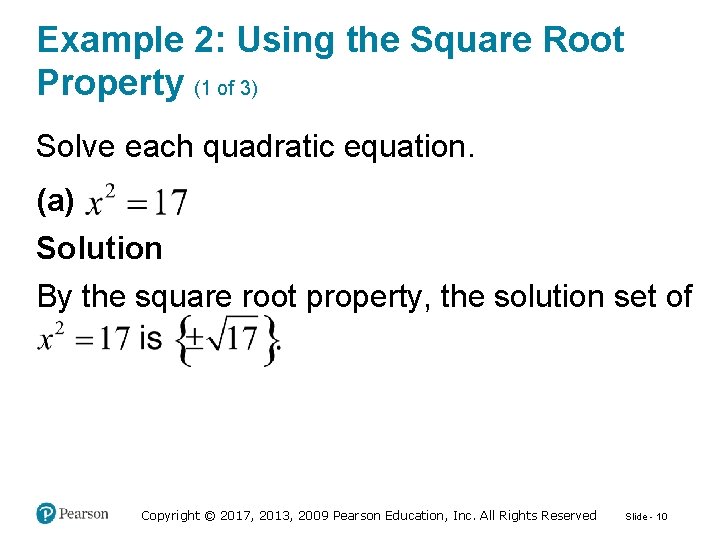 Example 2: Using the Square Root Property (1 of 3)

Solve each quadratic equation.

(a) $x^2 = 17$

Solution

By the square root property, the solution set of $x^2 = 17$ is $\{\pm\sqrt{17}\}$.

Pearson

Copyright © 2017, 2013, 2009 Pearson Education, Inc. All Rights Reserved

Slide - 10